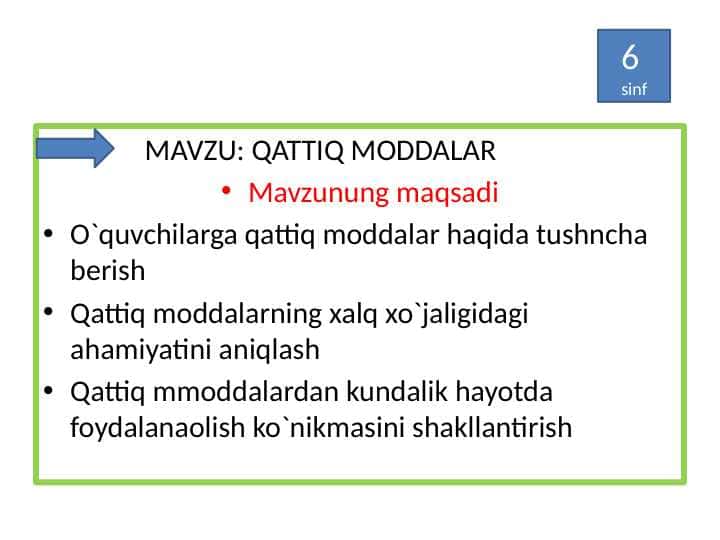 6
sinf

MAVZU: QATTIQ MODDALAR

• Mavzunung maqsadi

• O`quvchilarga qattiq moddalar haqida tushncha berish

• Qattiq moddalarning xalq xo`jaligidagi ahamiyatini aniqlash

• Qattiq mmoddalardan kundalik hayotda foydalanaolish ko`nikmasini shakllantirish